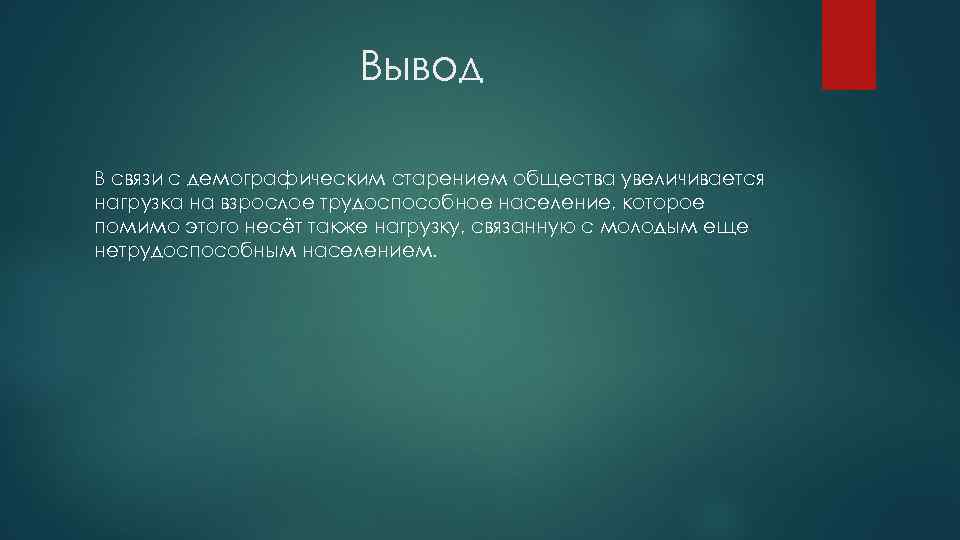 Вывод

В связи с демографическим старением общества увеличивается нагрузка на взрослое трудоспособное население, которое помимо этого несёт также нагрузку, связанную с молодым еще нетрудоспособным населением.